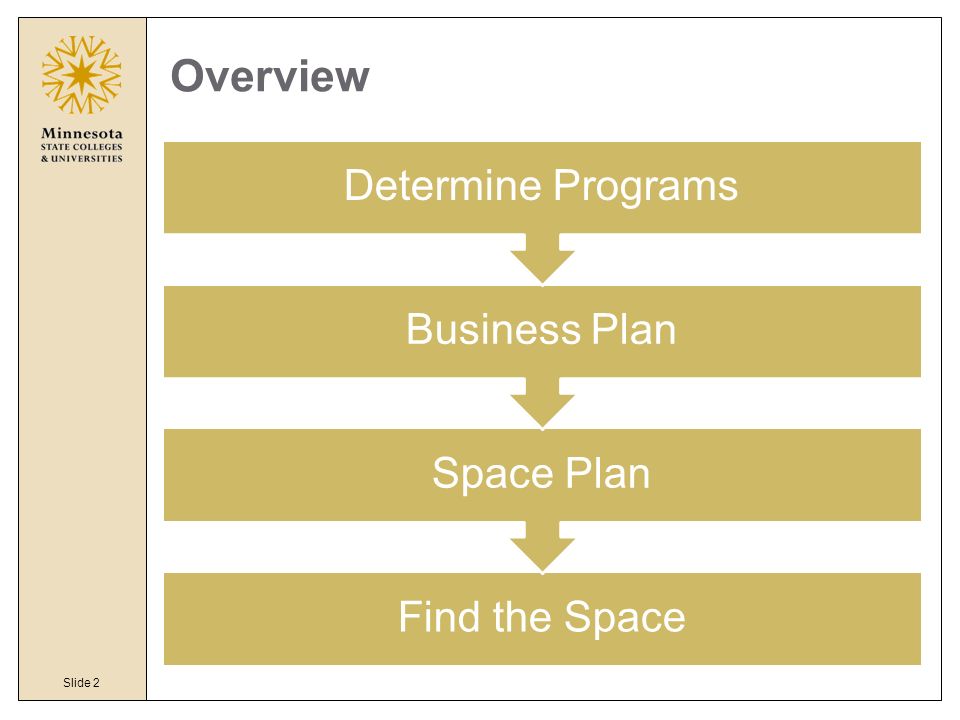 Minnesota
STATE COLLEGES
& UNIVERSITIES

Overview

Determine Programs

Business Plan

Space Plan

Find the Space

Slide 2